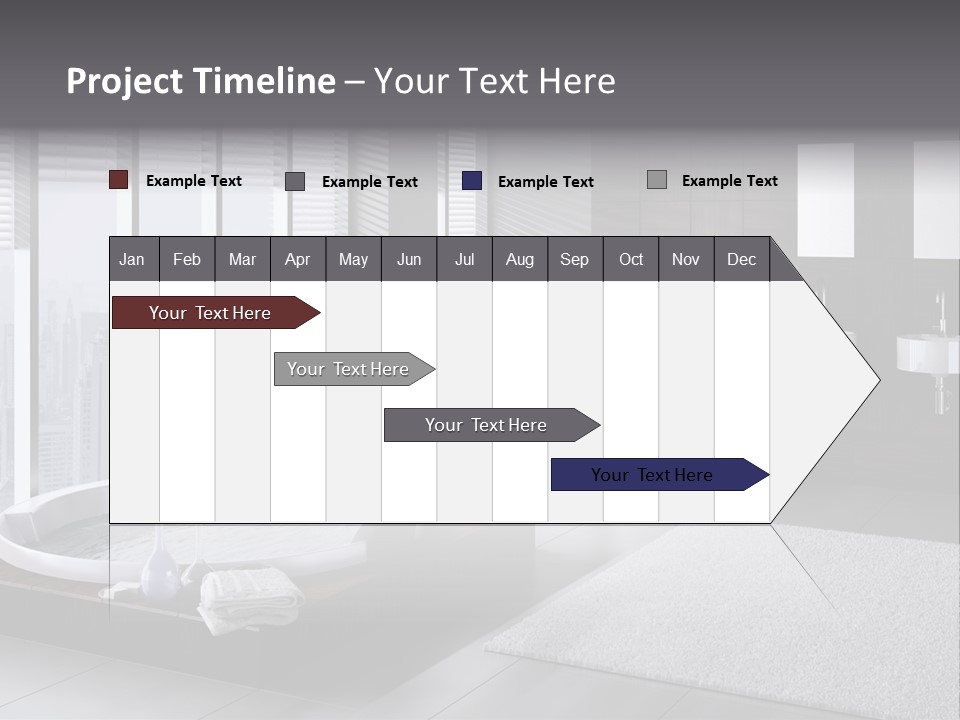 Project Timeline – Your Text Here

Example Text
Example Text
Example Text
Example Text

| Jan | Feb | Mar | Apr | May | Jun | Jul | Aug | Sep | Oct | Nov | Dec |
|---|---|---|---|---|---|---|---|---|---|---|---|

Your Text Here

Your Text Here

Your Text Here

Your Text Here